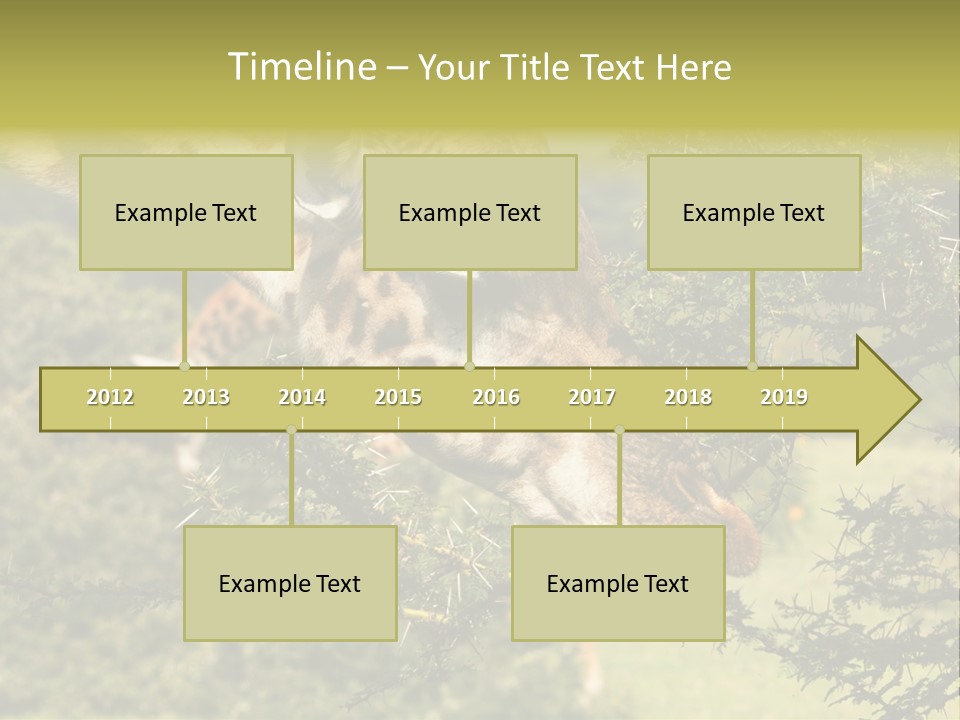 Timeline – Your Title Text Here

Example Text

Example Text

Example Text

2012 2013 2014 2015 2016 2017 2018 2019

Example Text

Example Text